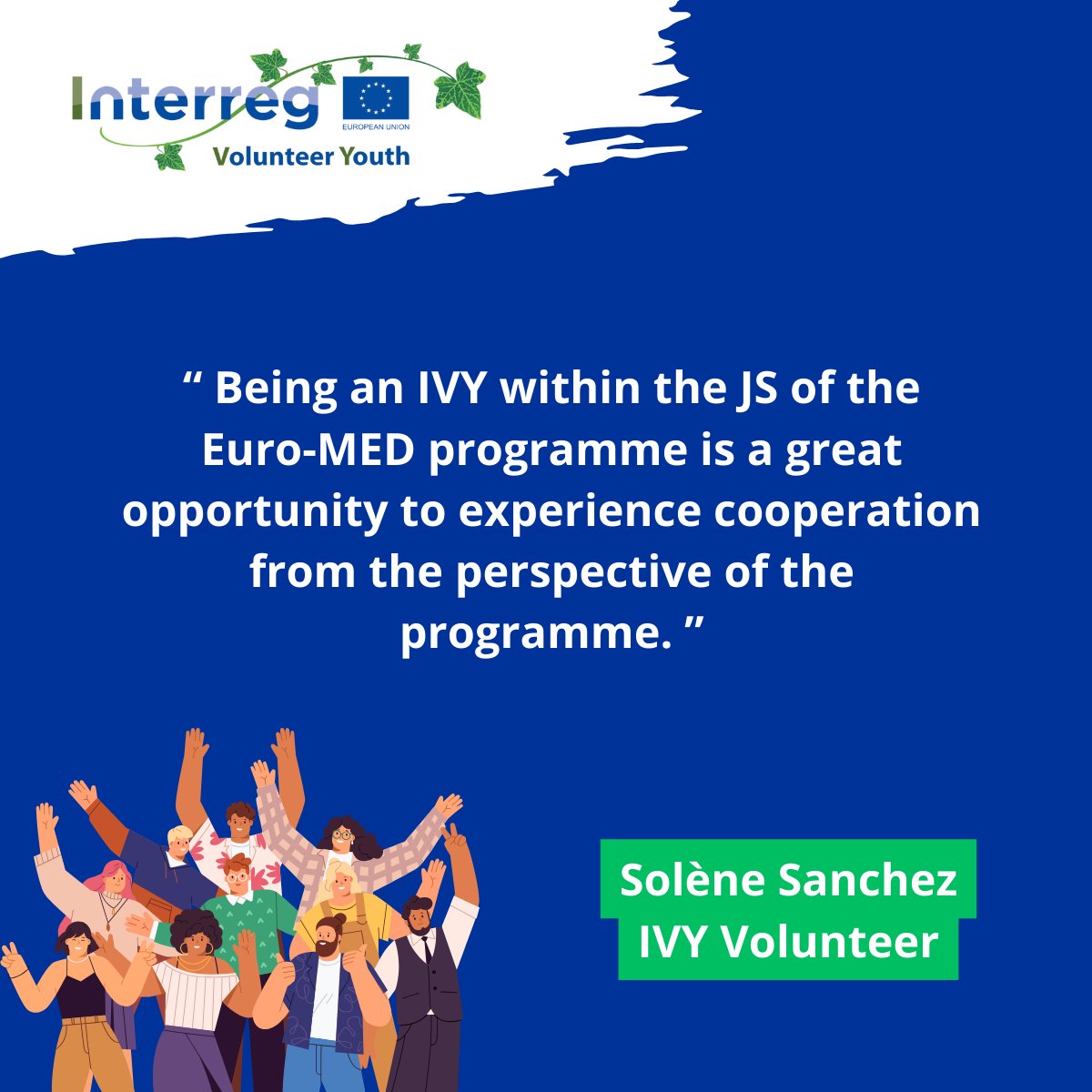 Interreg
EUROPEAN UNION
Volunteer Youth

“ Being an IVY within the JS of the Euro-MED programme is a great opportunity to experience cooperation from the perspective of the programme. ”

Solène Sanchez
IVY Volunteer